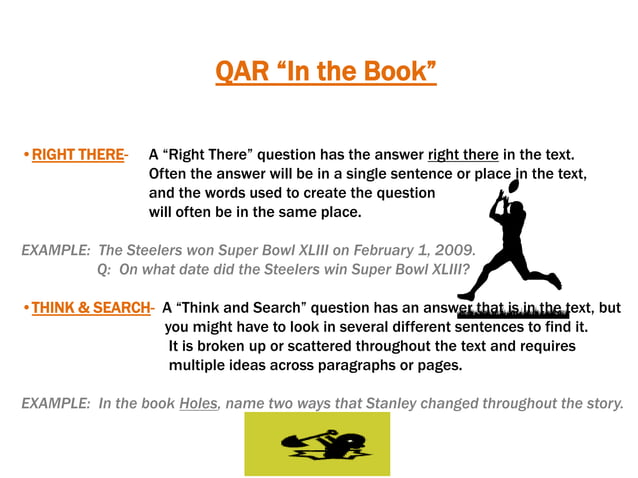 QAR “In the Book”

• RIGHT THERE- A “Right There” question has the answer right there in the text. Often the answer will be in a single sentence or place in the text, and the words used to create the question will often be in the same place.

EXAMPLE: The Steelers won Super Bowl XLIII on February 1, 2009.
Q: On what date did the Steelers win Super Bowl XLIII?

• THINK & SEARCH- A “Think and Search” question has an answer that is in the text, but you might have to look in several different sentences to find it. It is broken up or scattered throughout the text and requires multiple ideas across paragraphs or pages.

EXAMPLE: In the book Holes, name two ways that Stanley changed throughout the story.